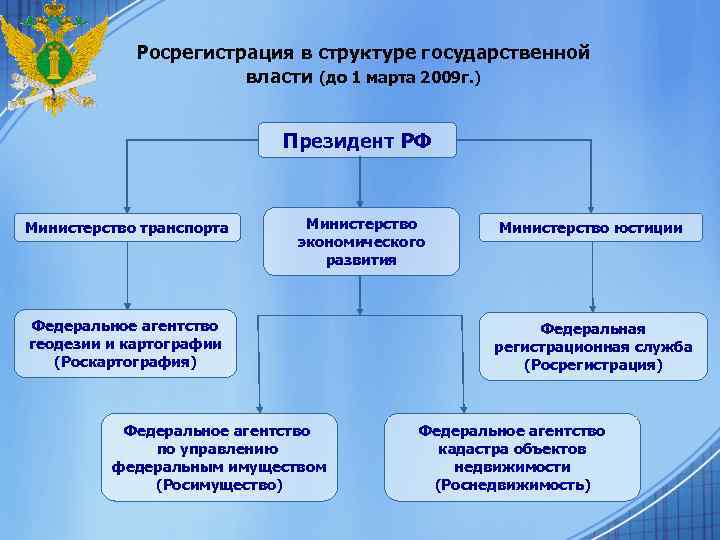 Росрегистрация в структуре государственной власти (до 1 марта 2009г.)

Президент РФ

Министерство транспорта

Министерство экономического развития

Министерство юстиции

Федеральное агентство геодезии и картографии (Роскартография)

Федеральная регистрационная служба (Росрегистрация)

Федеральное агентство по управлению федеральным имуществом (Росимущество)

Федеральное агентство кадастра объектов недвижимости (Роснедвижимость)